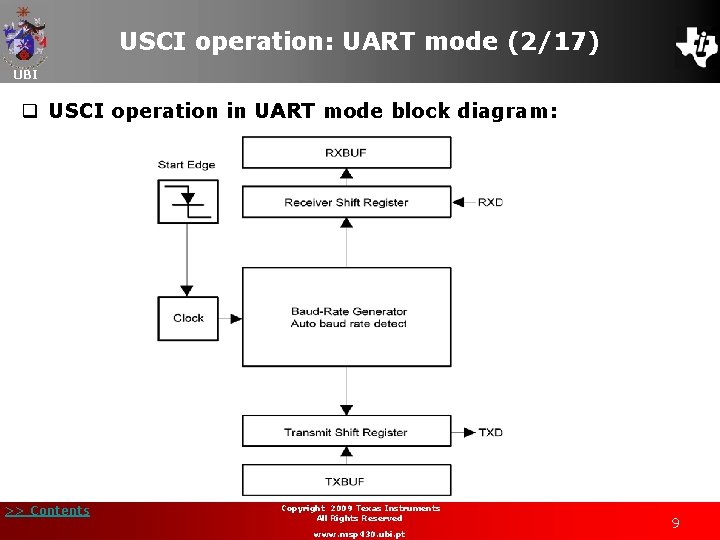 UBI

USCI operation: UART mode (2/17)

☐ USCI operation in UART mode block diagram:

RXBUF

Start Edge

Receiver Shift Register

RXD

Clock

Baud-Rate Generator
Auto baud rate detect

Transmit Shift Register

TXD

TXBUF

>> Contents

Copyright 2009 Texas Instruments
All Rights Reserved

www.msp430.ubi.pt

9